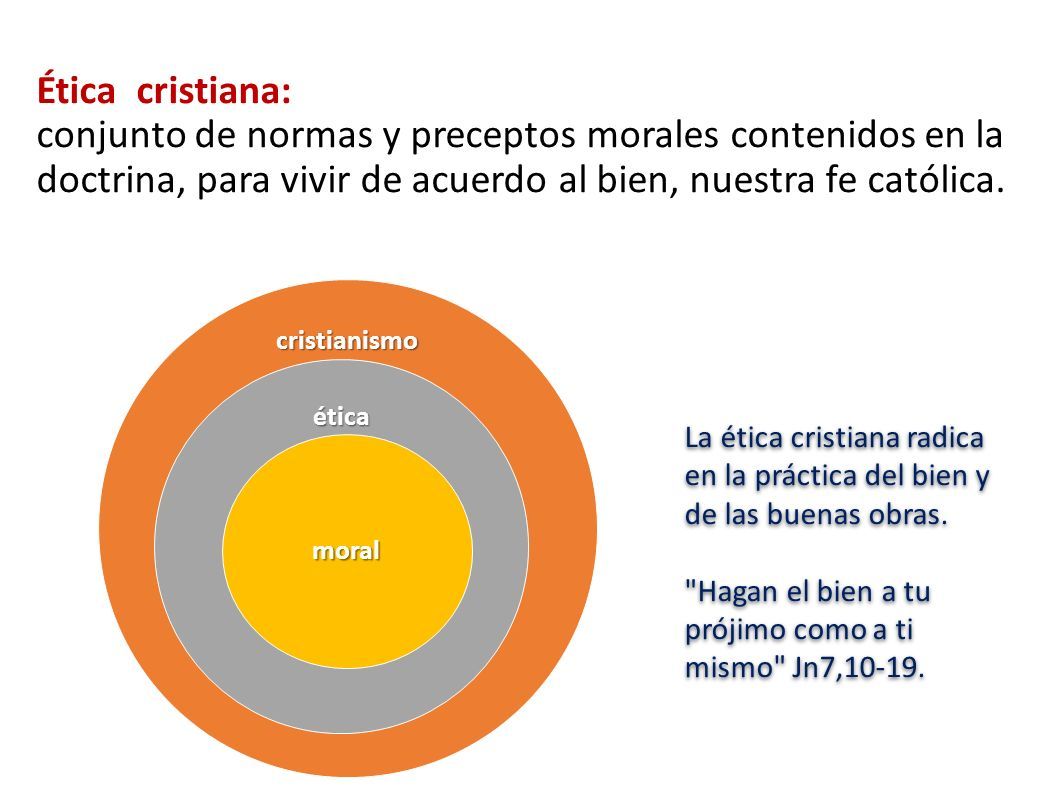 Ética cristiana:
conjunto de normas y preceptos morales contenidos en la doctrina, para vivir de acuerdo al bien, nuestra fe católica.

cristianismo

ética

moral

La ética cristiana radica en la práctica del bien y de las buenas obras.

"Hagan el bien a tu prójimo como a ti mismo" Jn7,10-19.